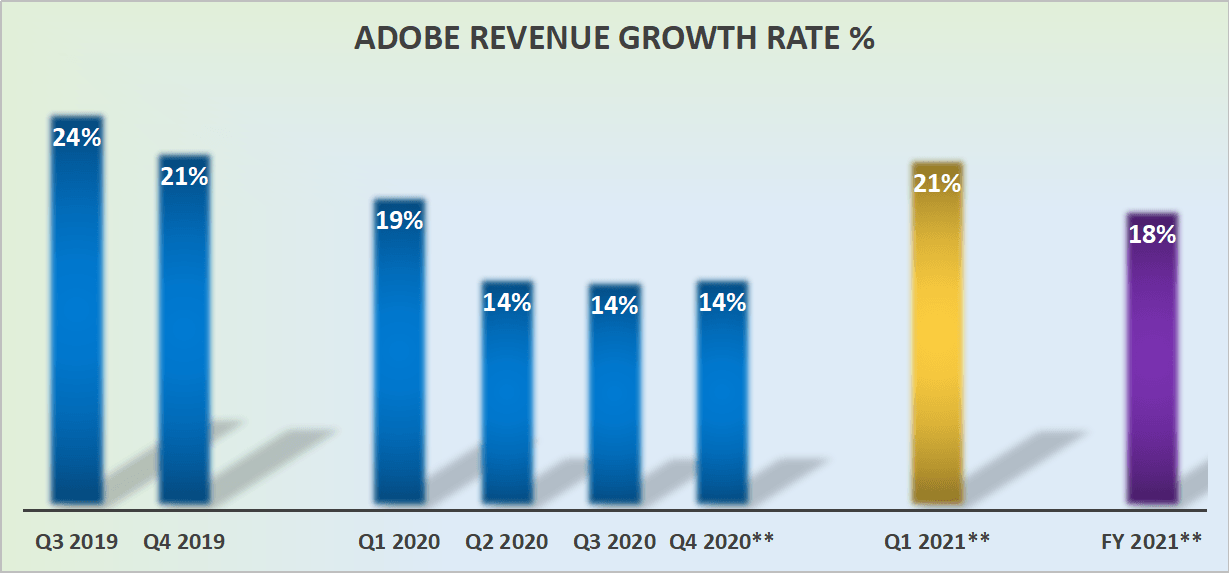 ADOBE REVENUE GROWTH RATE %

24%
21%
19%
14%
14%
14%
21%
18%

Q3 2019
Q4 2019
Q1 2020
Q2 2020
Q3 2020
Q4 2020**
Q1 2021**
FY 2021**